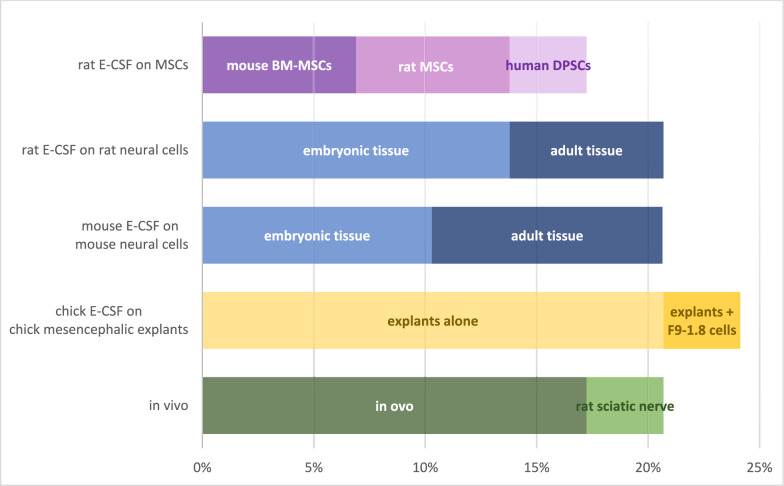 rat E-CSF on MSCs
mouse BM-MSCs
rat MSCs
human DPSCs

rat E-CSF on rat neural cells
embryonic tissue
adult tissue

mouse E-CSF on mouse neural cells
embryonic tissue
adult tissue

chick E-CSF on chick mesencephalic explants
explants alone
explants + F9-1.8 cells

in vivo
in ovo
rat sciatic nerve

0%
5%
10%
15%
20%
25%